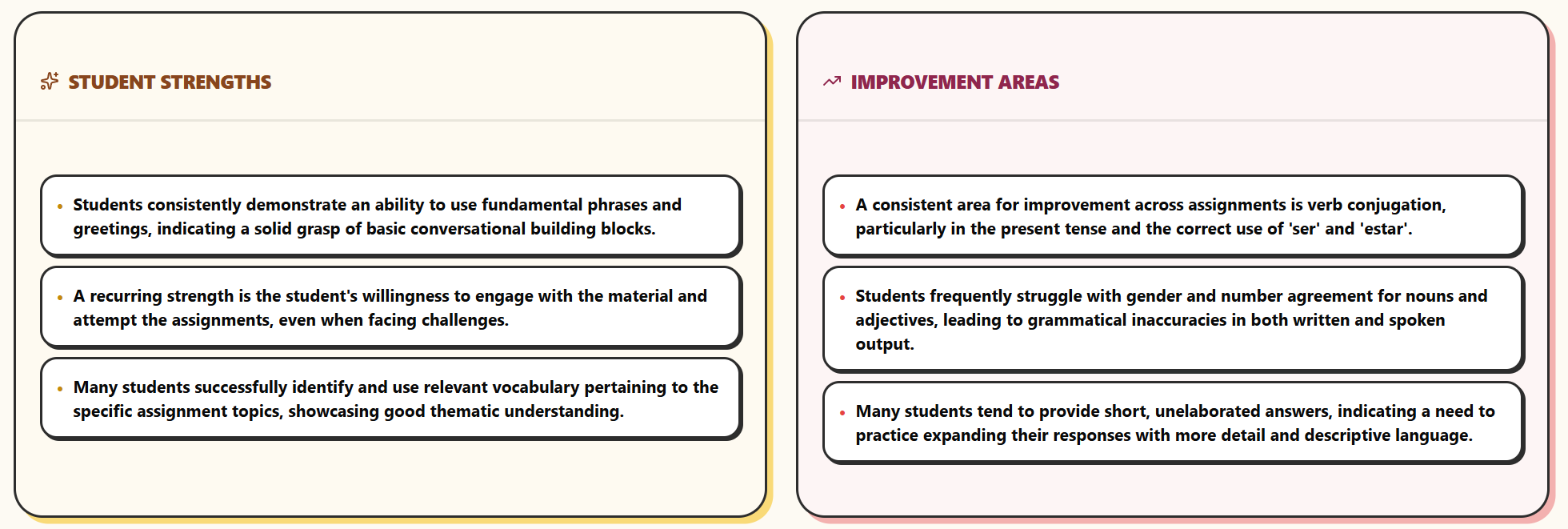 STUDENT STRENGTHS

• Students consistently demonstrate an ability to use fundamental phrases and greetings, indicating a solid grasp of basic conversational building blocks.

• A recurring strength is the student's willingness to engage with the material and attempt the assignments, even when facing challenges.

• Many students successfully identify and use relevant vocabulary pertaining to the specific assignment topics, showcasing good thematic understanding.

IMPROVEMENT AREAS

• A consistent area for improvement across assignments is verb conjugation, particularly in the present tense and the correct use of 'ser' and 'estar'.

• Students frequently struggle with gender and number agreement for nouns and adjectives, leading to grammatical inaccuracies in both written and spoken output.

• Many students tend to provide short, unelaborated answers, indicating a need to practice expanding their responses with more detail and descriptive language.